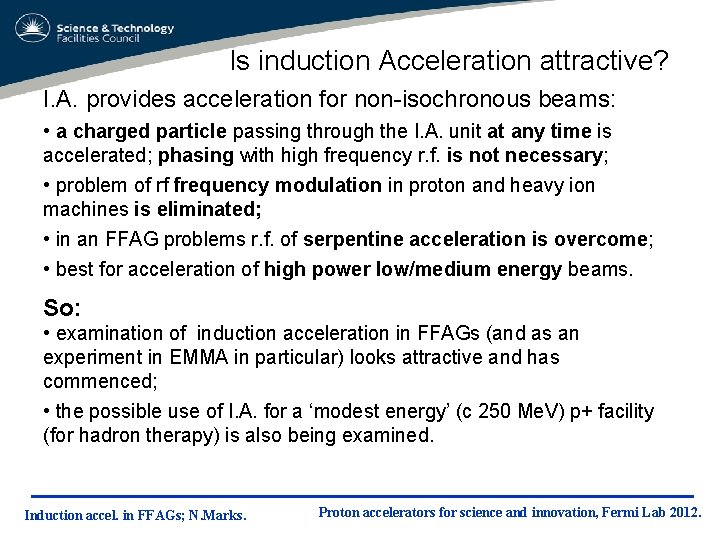 Science & Technology Facilities Council

Is induction Acceleration attractive?

I.A. provides acceleration for non-isochronous beams:

• a charged particle passing through the I.A. unit at any time is accelerated; phasing with high frequency r.f. is not necessary;

• problem of rf frequency modulation in proton and heavy ion machines is eliminated;

• in an FFAG problems r.f. of serpentine acceleration is overcome;

• best for acceleration of high power low/medium energy beams.

So:

• examination of induction acceleration in FFAGs (and as an experiment in EMMA in particular) looks attractive and has commenced;

• the possible use of I.A. for a 'modest energy' (c 250 MeV) p+ facility (for hadron therapy) is also being examined.

Induction accel. in FFAGs; N.Marks.

Proton accelerators for science and innovation, Fermi Lab 2012.